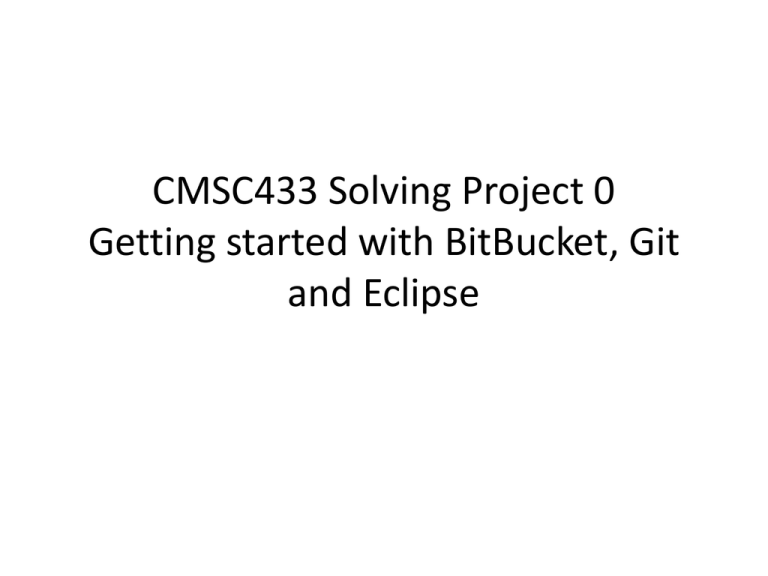 CMSC433 Solving Project 0
Getting started with BitBucket, Git and Eclipse